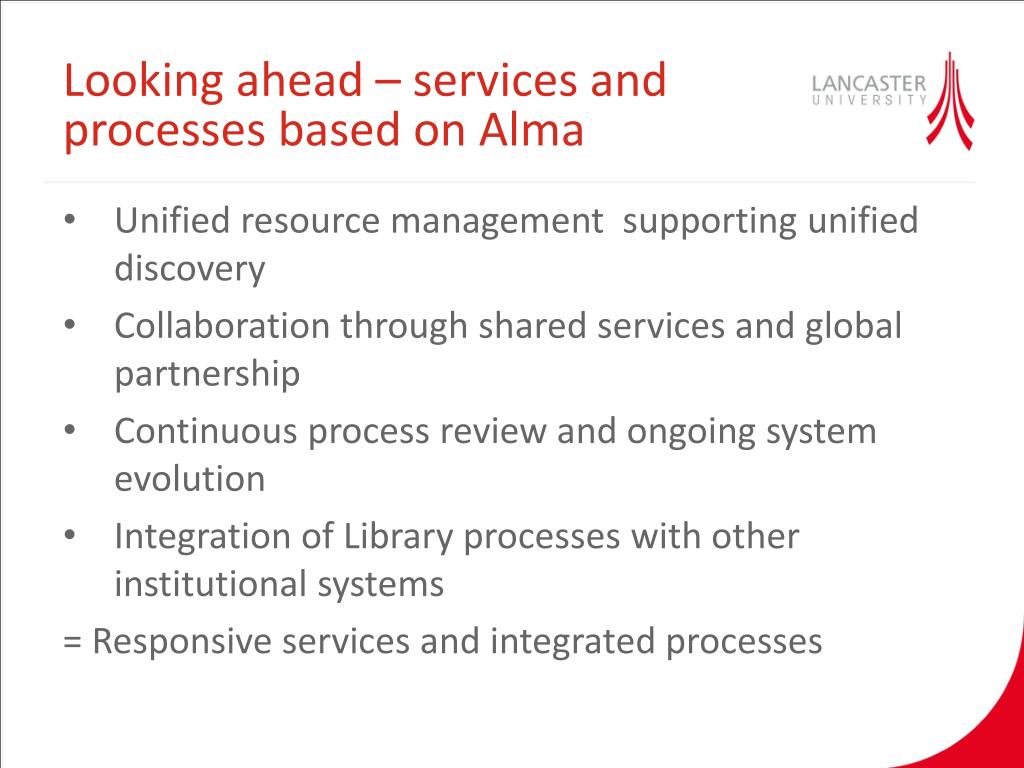 Looking ahead – services and processes based on Alma

LANCASTER UNIVERSITY

• Unified resource management supporting unified discovery
• Collaboration through shared services and global partnership
• Continuous process review and ongoing system evolution
• Integration of Library processes with other institutional systems
= Responsive services and integrated processes